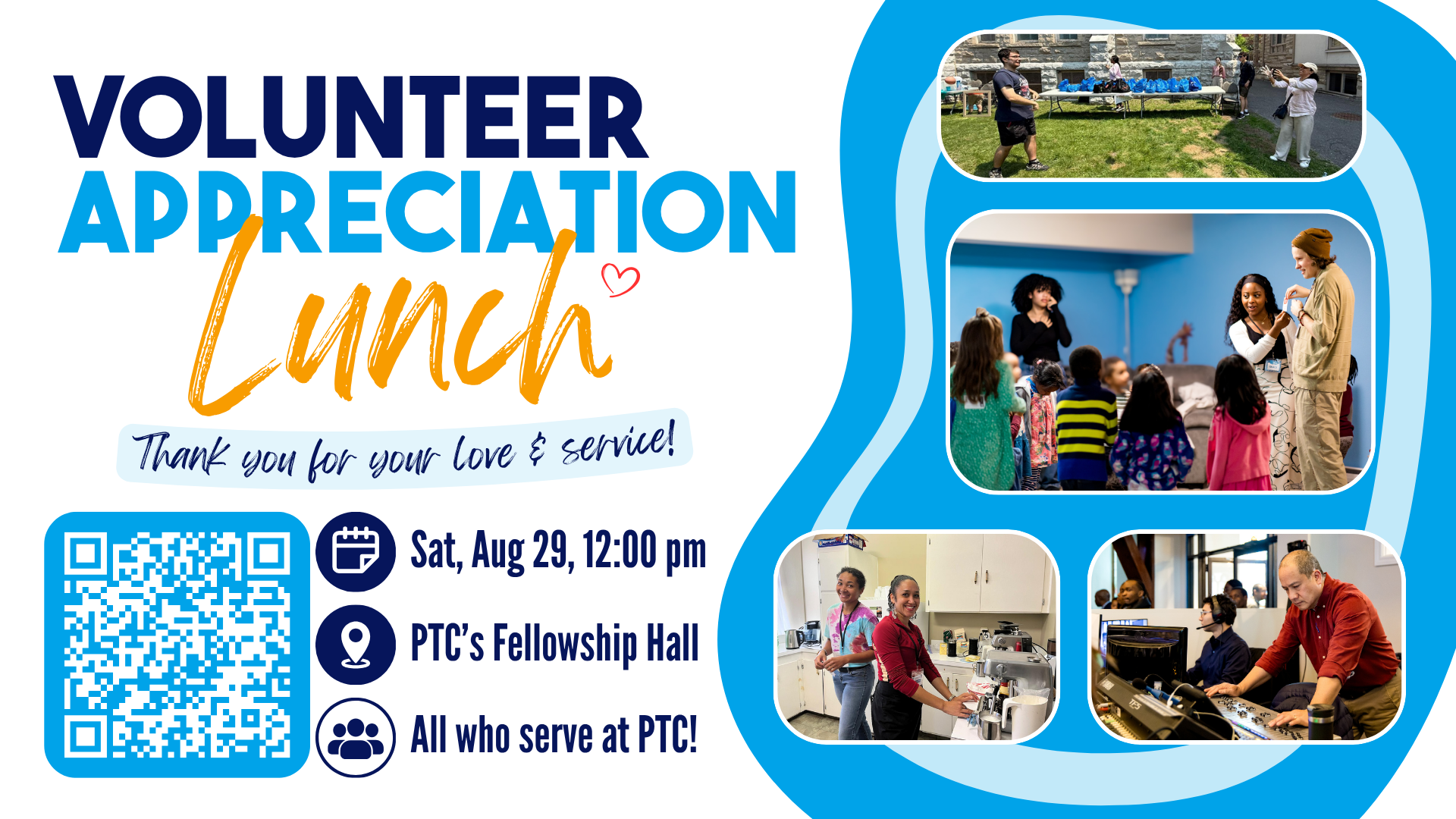 VOLUNTEER
APPRECIATION
Lunch

Thank you for your love & service!

Sat, Aug 29, 12:00 pm

PTC's Fellowship Hall

All who serve at PTC!